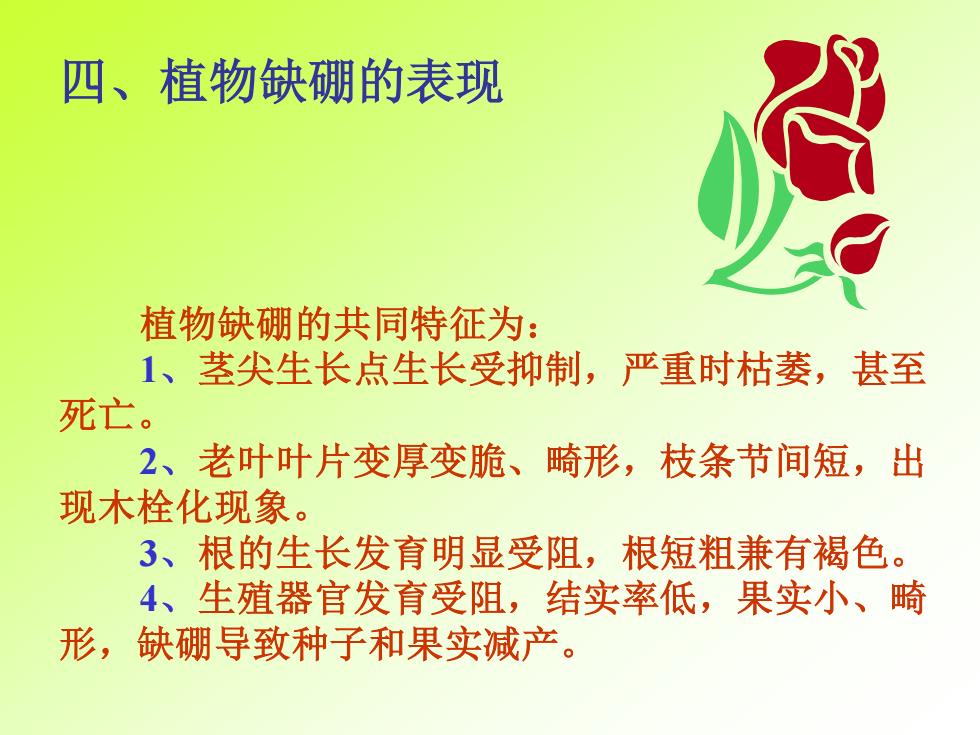 四、植物缺硼的表现

植物缺硼的共同特征为：

1、茎尖生长点生长受抑制，严重时枯萎，甚至死亡。

2、老叶叶片变厚变脆、畸形，枝条节间短，出现木栓化现象。

3、根的生长发育明显受阻，根短粗兼有褐色。

4、生殖器官发育受阻，结实率低，果实小、畸形，缺硼导致种子和果实减产。